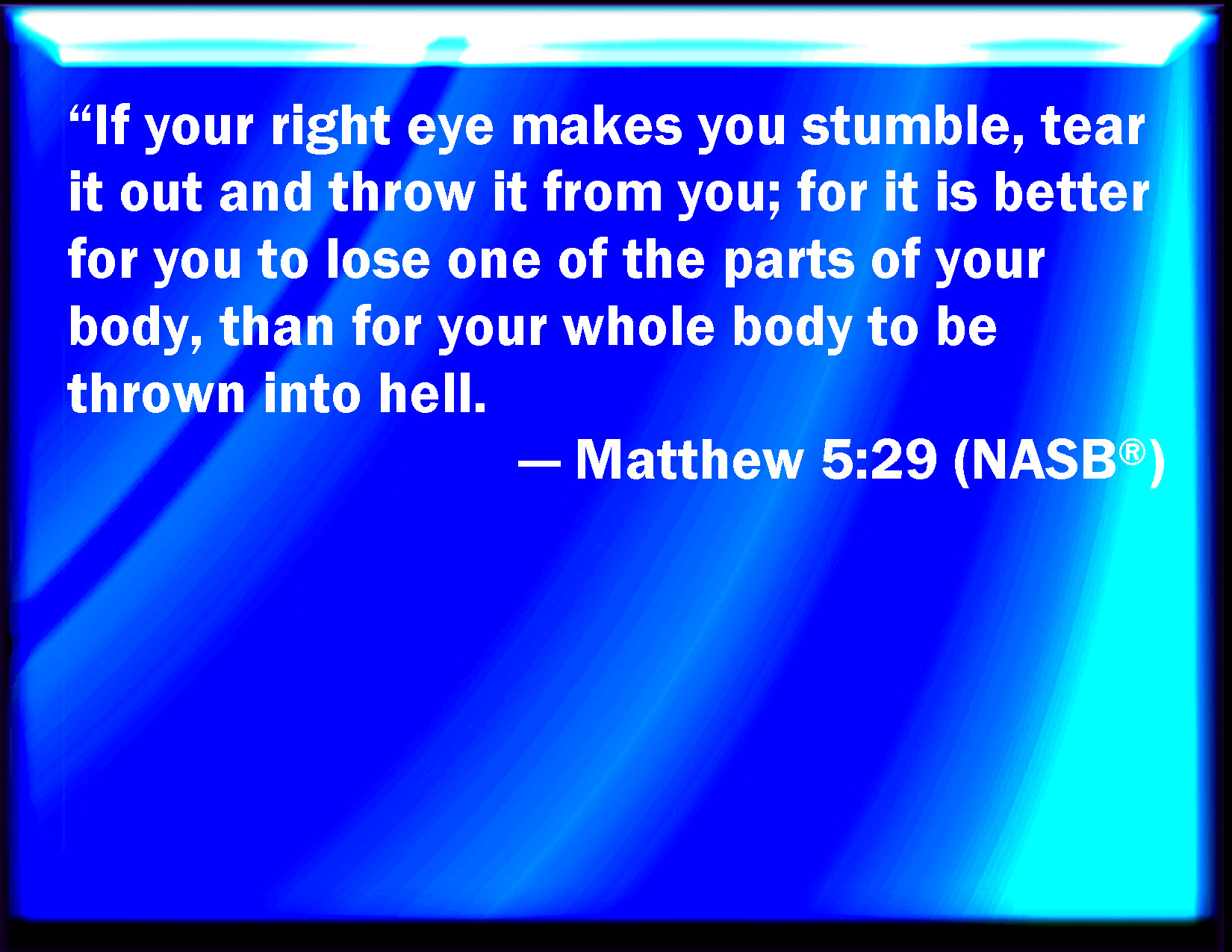 “If your right eye makes you stumble, tear it out and throw it from you; for it is better for you to lose one of the parts of your body, than for your whole body to be thrown into hell.

— Matthew 5:29 (NASB®)